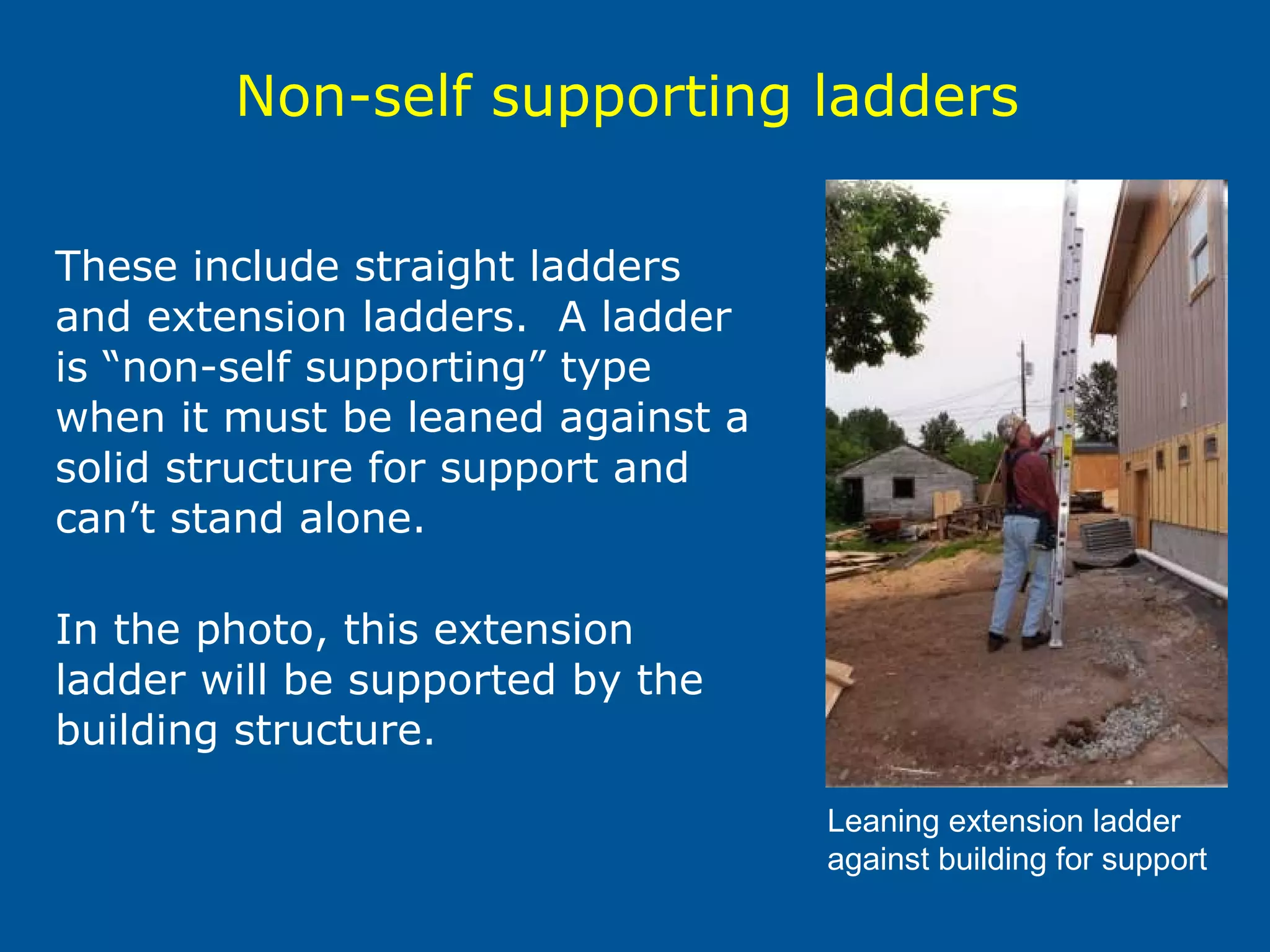 Non-self supporting ladders

These include straight ladders and extension ladders.  A ladder is “non-self supporting” type when it must be leaned against a solid structure for support and can’t stand alone.

In the photo, this extension ladder will be supported by the building structure.

Leaning extension ladder against building for support